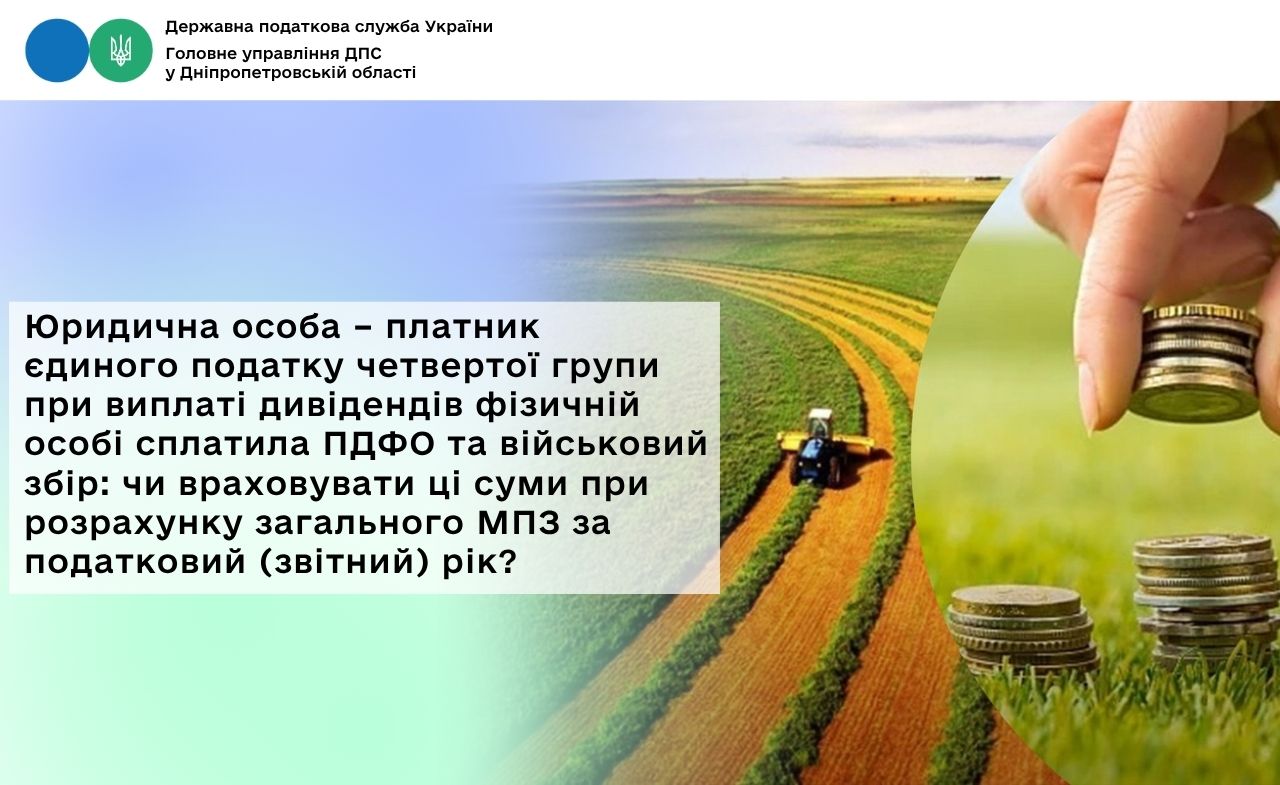 Державна податкова служба України
Головне управління ДПС
у Дніпропетровській області

Юридична особа – платник єдиного податку четвертої групи при виплаті дивідендів фізичній особі сплатила ПДФО та військовий збір: чи враховувати ці суми при розрахунку загального МПЗ за податковий (звітний) рік?